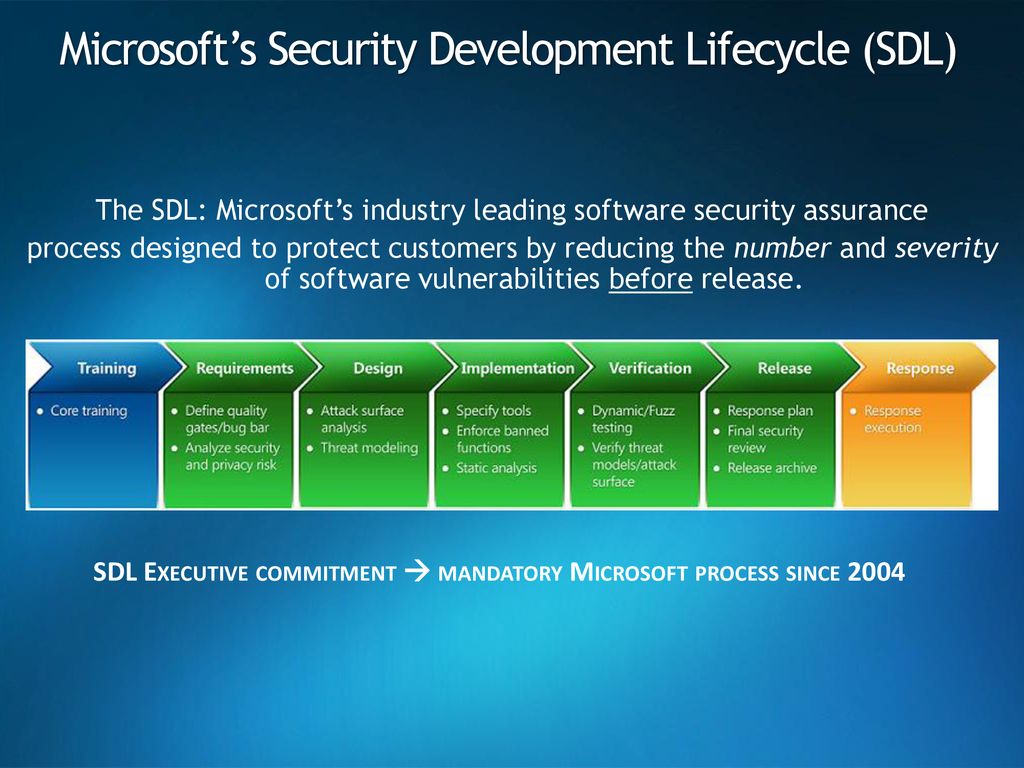 Microsoft's Security Development Lifecycle (SDL)

The SDL: Microsoft's industry leading software security assurance process designed to protect customers by reducing the number and severity of software vulnerabilities before release.

Training
• Core training

Requirements
• Define quality gates/bug bar
• Analyze security and privacy risk

Design
• Attack surface analysis
• Threat modeling

Implementation
• Specify tools
• Enforce banned functions
• Static analysis

Verification
• Dynamic/Fuzz testing
• Verify threat models/attack surface

Release
• Response plan
• Final security review
• Release archive

Response
• Response execution

SDL EXECUTIVE COMMITMENT → MANDATORY MICROSOFT PROCESS SINCE 2004